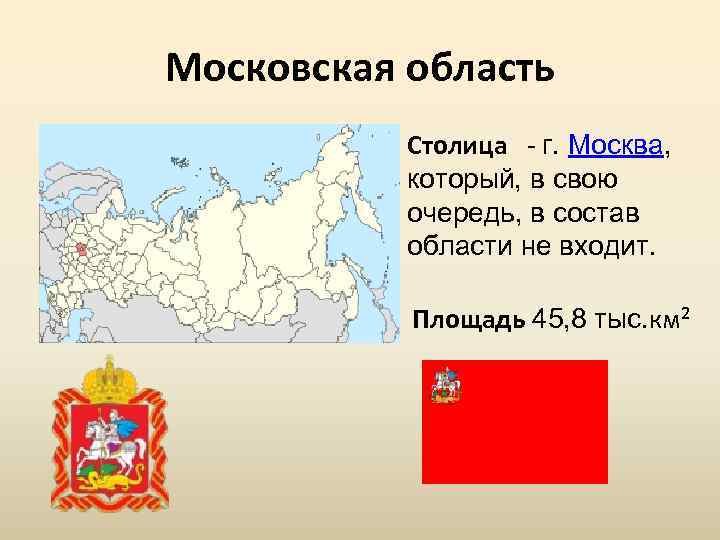 Московская область

Столица - г. Москва, который, в свою очередь, в состав области не входит.

Площадь 45,8 тыс.км$^2$